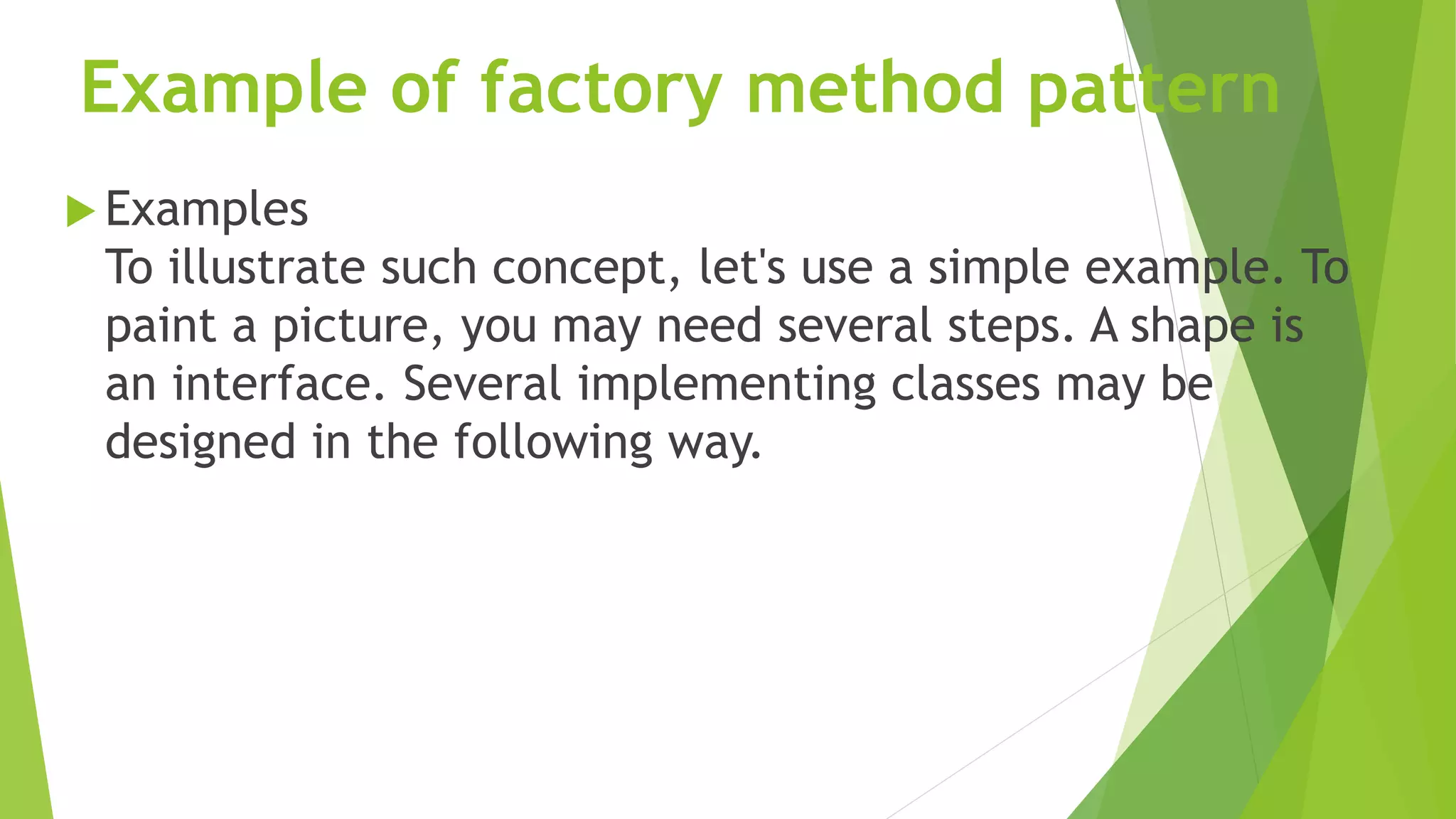 Example of factory method pattern

Examples
To illustrate such concept, let's use a simple example. To paint a picture, you may need several steps. A shape is an interface. Several implementing classes may be designed in the following way.